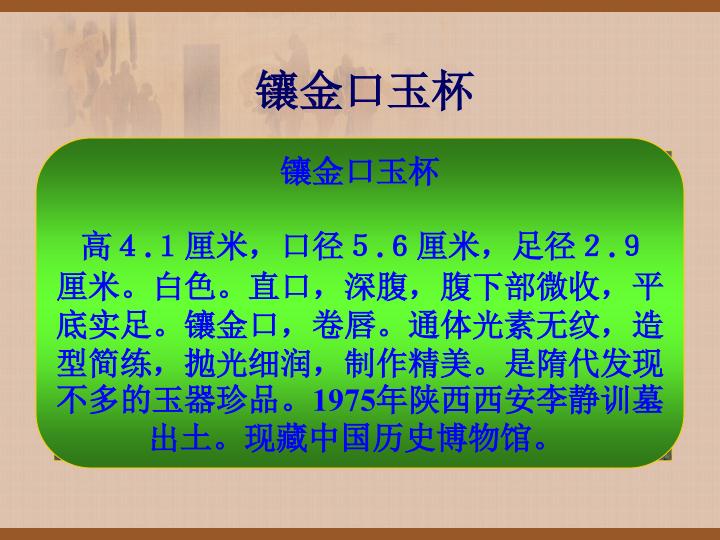 镶金口玉杯

镶金口玉杯

高4.1厘米，口径5.6厘米，足径2.9厘米。白色。直口，深腹，腹下部微收，平底实足。镶金口，卷唇。通体光素无纹，造型简练，抛光细润，制作精美。是隋代发现不多的玉器珍品。1975年陕西西安李静训墓出土。现藏中国历史博物馆。